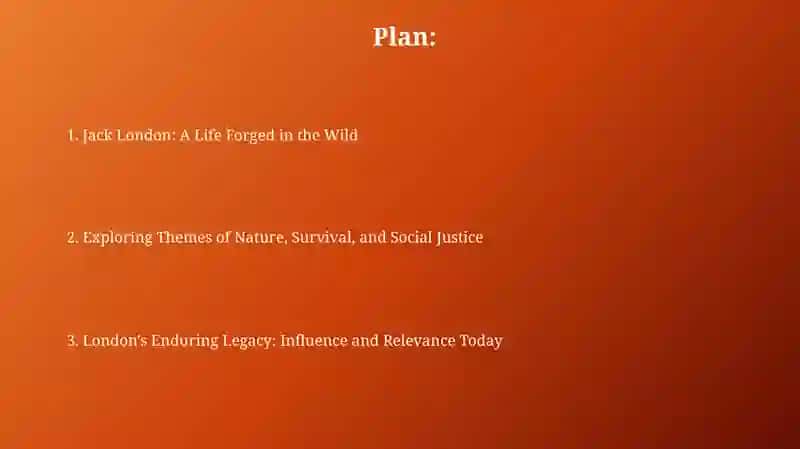 Plan:

1. Jack London: A Life Forged in the Wild

2. Exploring Themes of Nature, Survival, and Social Justice

3. London's Enduring Legacy: Influence and Relevance Today